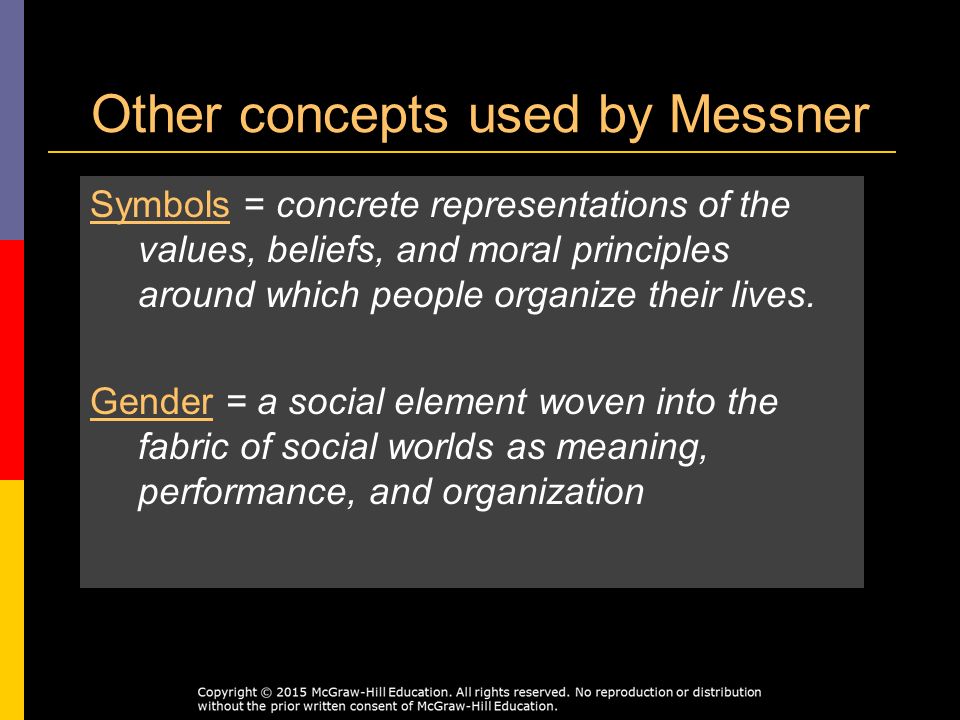 Other concepts used by Messner

Symbols = concrete representations of the values, beliefs, and moral principles around which people organize their lives.

Gender = a social element woven into the fabric of social worlds as meaning, performance, and organization

Copyright © 2015 McGraw-Hill Education. All rights reserved. No reproduction or distribution without the prior written consent of McGraw-Hill Education.